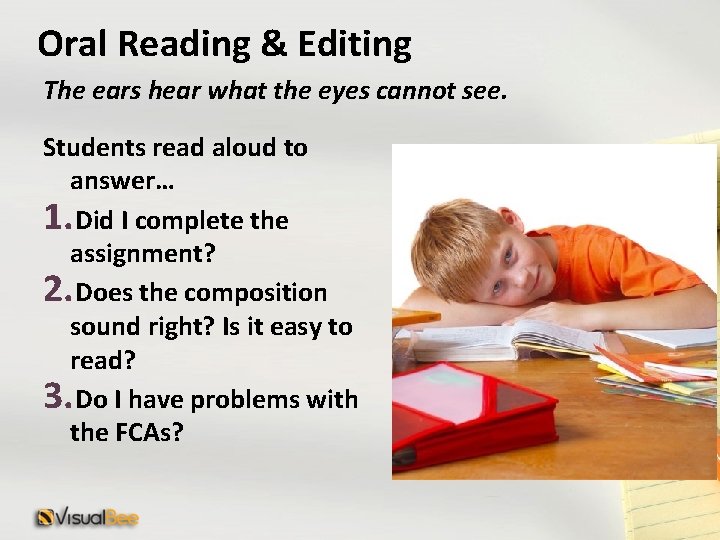 Oral Reading & Editing

The ears hear what the eyes cannot see.

Students read aloud to answer…

1. Did I complete the assignment?

2. Does the composition sound right? Is it easy to read?

3. Do I have problems with the FCAs?

VisualBee